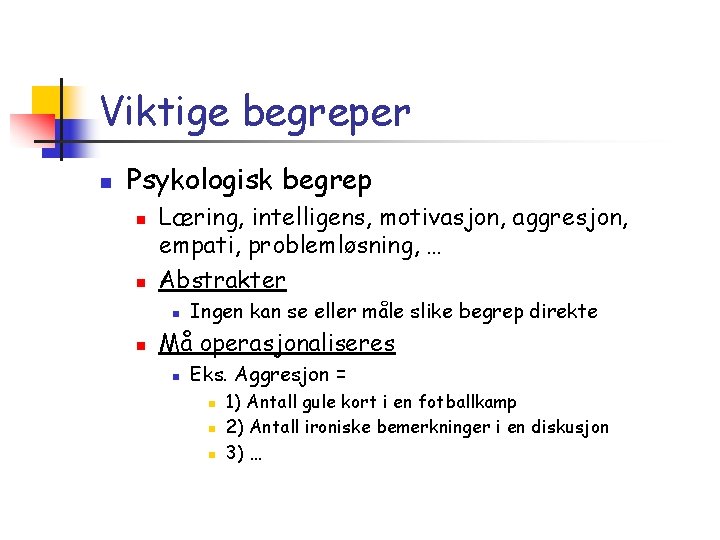 Viktige begreper

Psykologisk begrep

Læring, intelligens, motivasjon, aggresjon, empati, problemløsning, …

Abstrakter

Ingen kan se eller måle slike begrep direkte

Må operasjonaliseres

Eks. Aggresjon =

1) Antall gule kort i en fotballkamp

2) Antall ironiske bemerkninger i en diskusjon

3) …